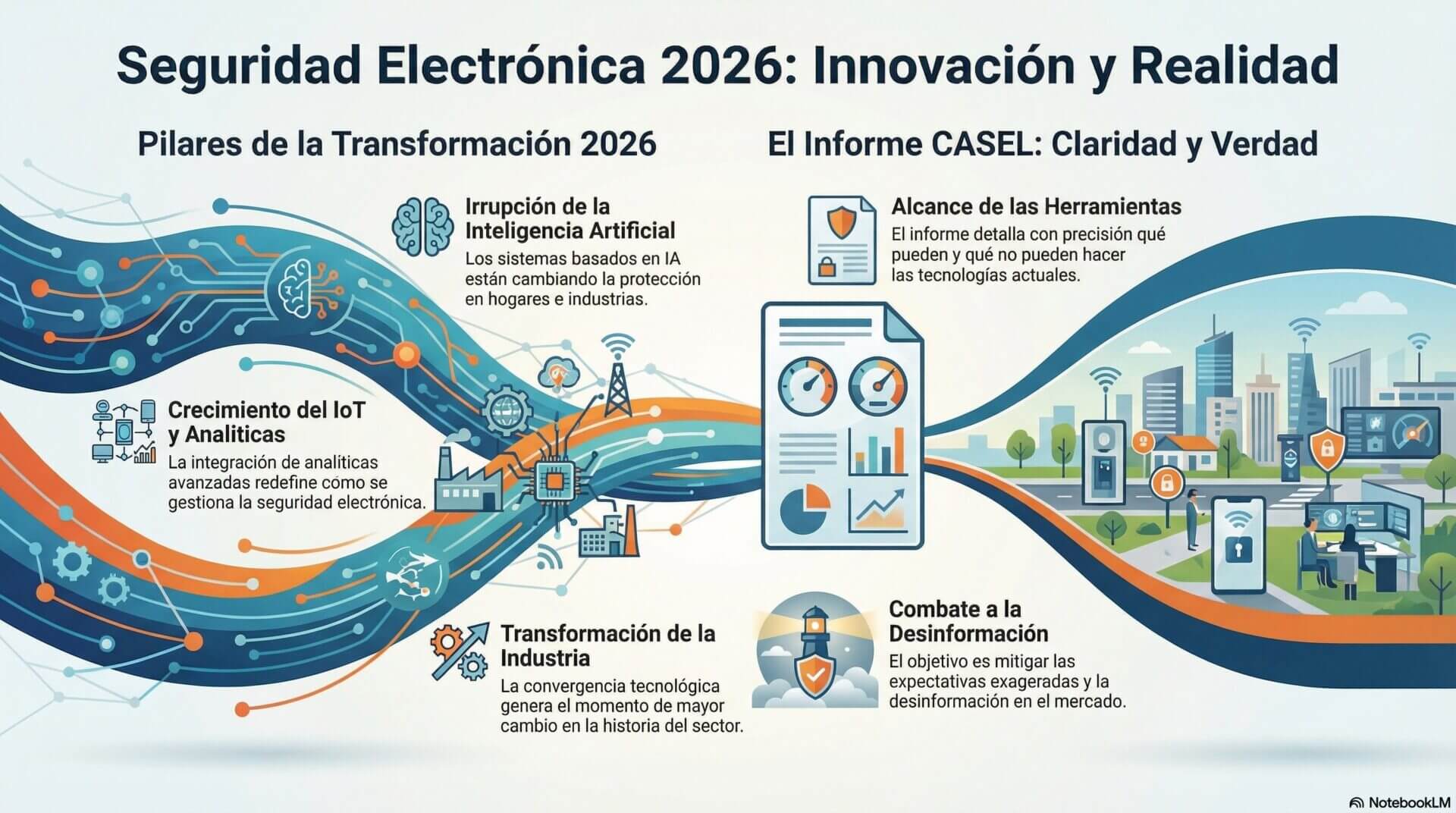 Seguridad Electrónica 2026: Innovación y Realidad

Pilares de la Transformación 2026

Irrupción de la Inteligencia Artificial
Los sistemas basados en IA están cambiando la protección en hogares e industrias.

Crecimiento del IoT y Analiticas
La integración de analíticas avanzadas redefine cómo se gestiona la seguridad electrónica.

Transformación de la Industria
La convergencia tecnológica genera el momento de mayor cambio en la historia del sector.

El Informe CASEL: Claridad y Verdad

Alcance de las Herramientas
El informe detalla con precisión qué pueden y qué no pueden hacer las tecnologías actuales.

Combate a la Desinformación
El objetivo es mitigar las expectativas exageradas y la desinformación en el mercado.

NotebookLM